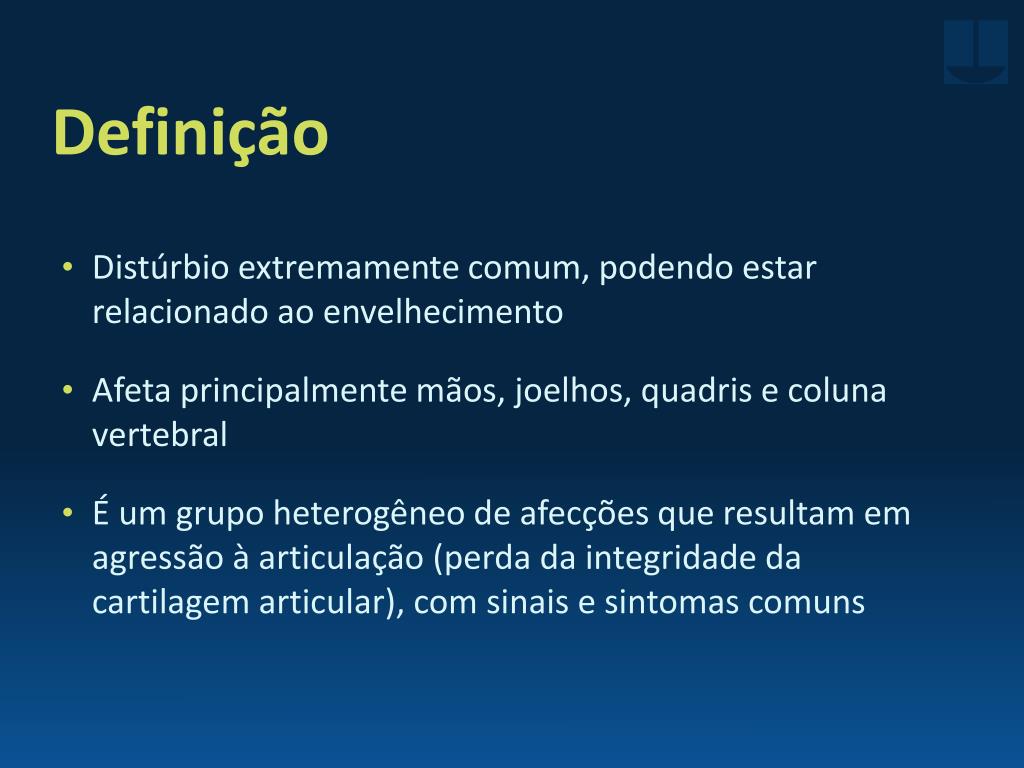 Definição

• Distúrbio extremamente comum, podendo estar relacionado ao envelhecimento

• Afeta principalmente mãos, joelhos, quadris e coluna vertebral

• É um grupo heterogêneo de afecções que resultam em agressão à articulação (perda da integridade da cartilagem articular), com sinais e sintomas comuns